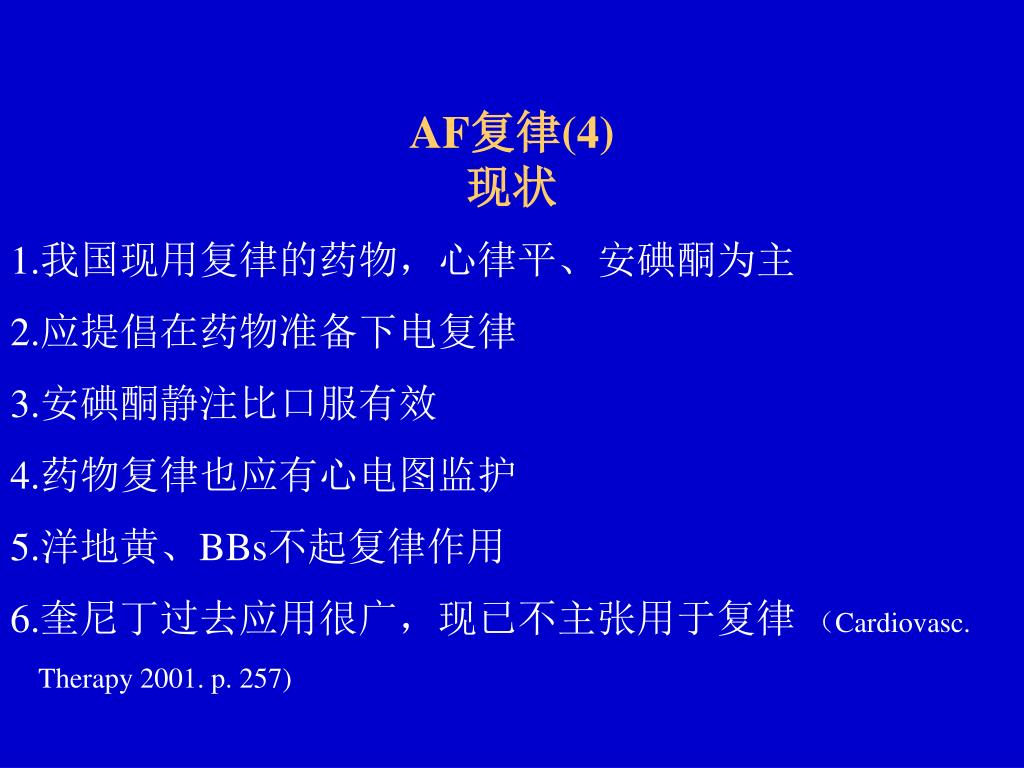 AF复律(4)
现状

1.我国现用复律的药物，心律平、安碘酮为主

2.应提倡在药物准备下电复律

3.安碘酮静注比口服有效

4.药物复律也应有心电图监护

5.洋地黄、BBs不起复律作用

6.奎尼丁过去应用很广，现已不主张用于复律 （Cardiovasc. Therapy 2001. p. 257)